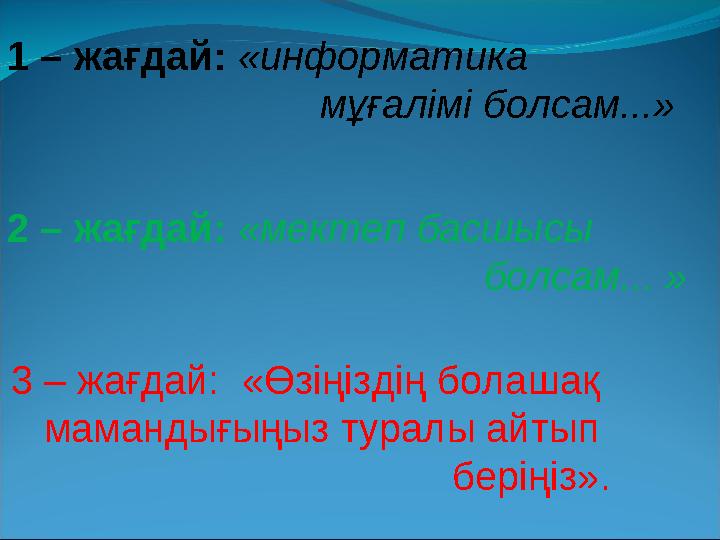 1 – жағдай: «информатика мұғалімі болсам...»

2 – жағдай: «мектеп басшысы болсам... »

3 – жағдай: «Өзіңіздің болашақ мамандығыңыз туралы айтып беріңіз».